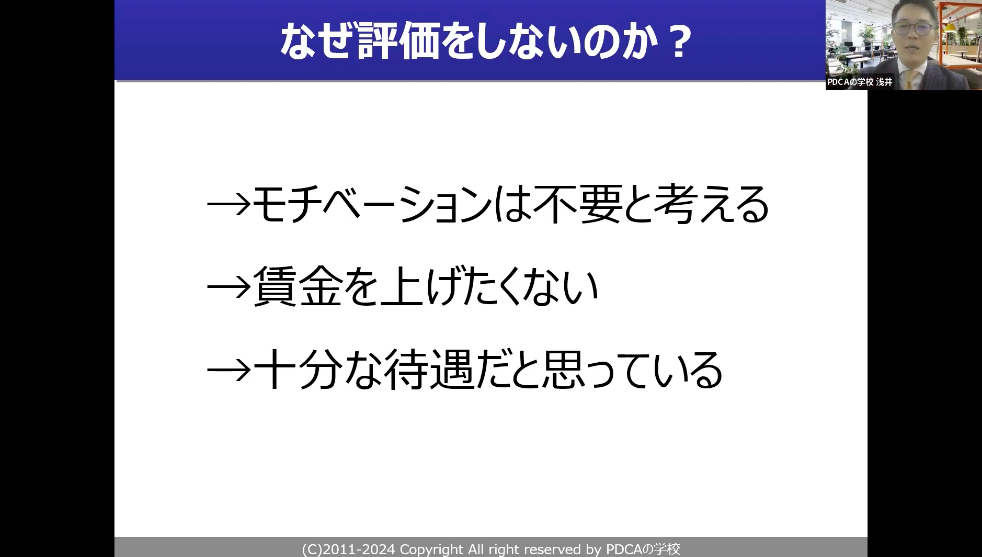 なぜ評価をしないのか？

PDCAの学校 浅井

→モチベーションは不要と考える

→賃金を上げたくない

→十分な待遇だと思っている

(C)2011-2024 Copyright All right reserved by PDCAの学校